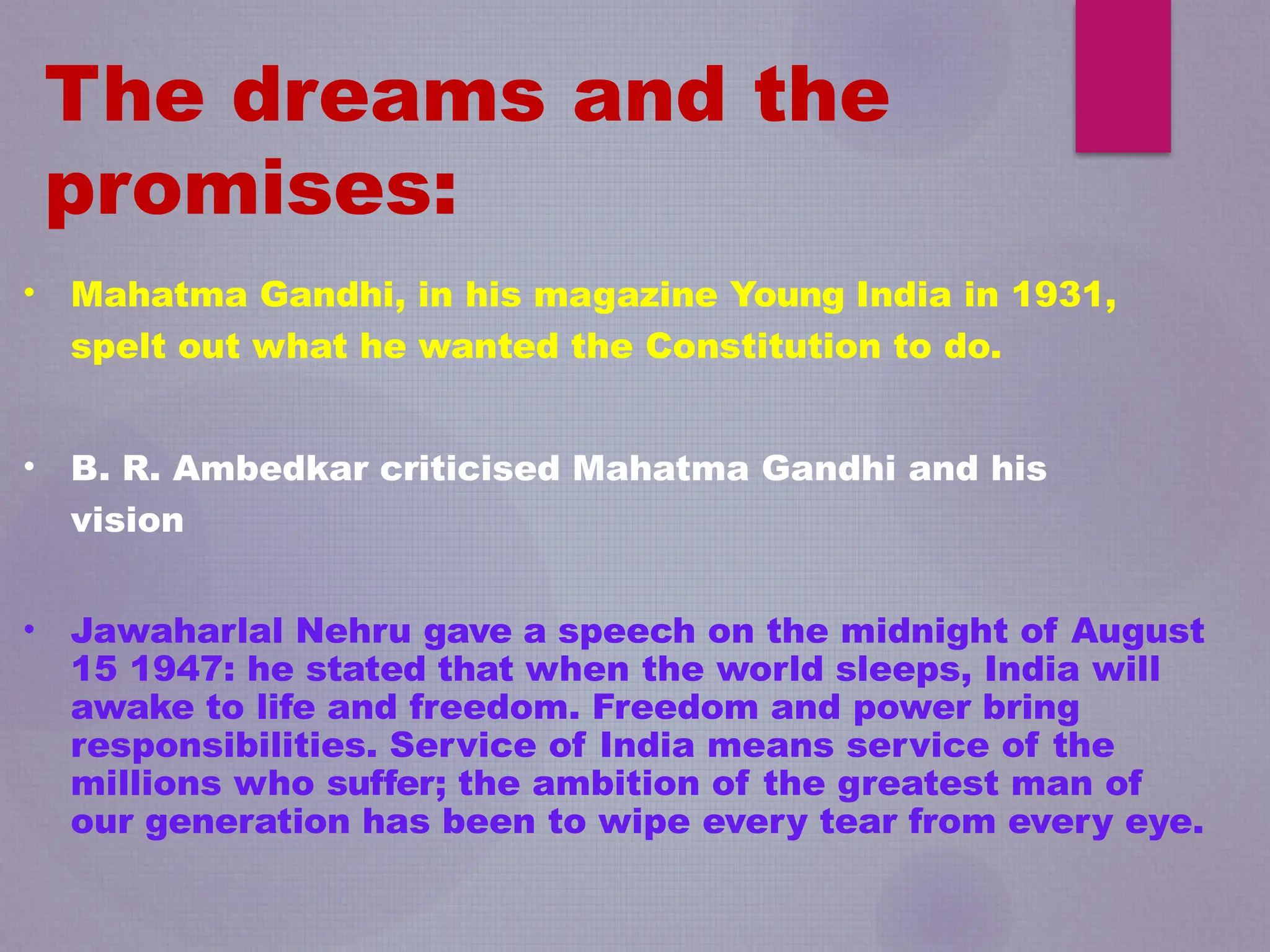 The dreams and the promises:

• Mahatma Gandhi, in his magazine Young India in 1931, spelt out what he wanted the Constitution to do.

• B. R. Ambedkar criticised Mahatma Gandhi and his vision

• Jawaharlal Nehru gave a speech on the midnight of August 15 1947: he stated that when the world sleeps, India will awake to life and freedom. Freedom and power bring responsibilities. Service of India means service of the millions who suffer; the ambition of the greatest man of our generation has been to wipe every tear from every eye.